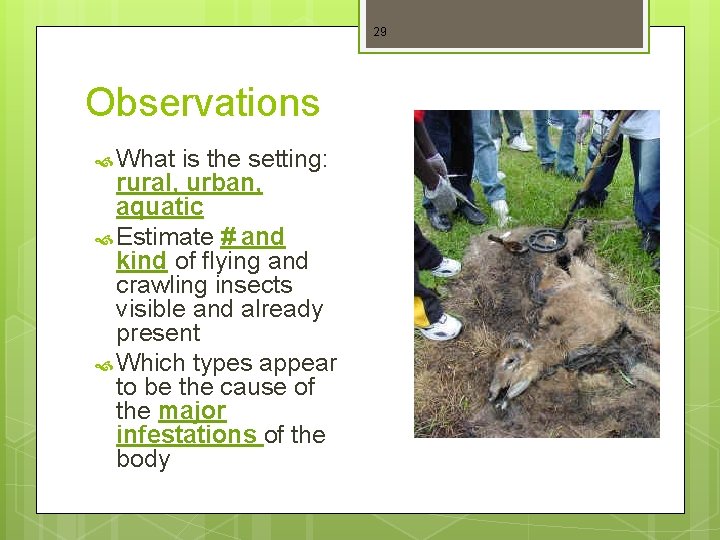 29

Observations

What is the setting: rural, urban, aquatic

Estimate # and kind of flying and crawling insects visible and already present

Which types appear to be the cause of the major infestations of the body